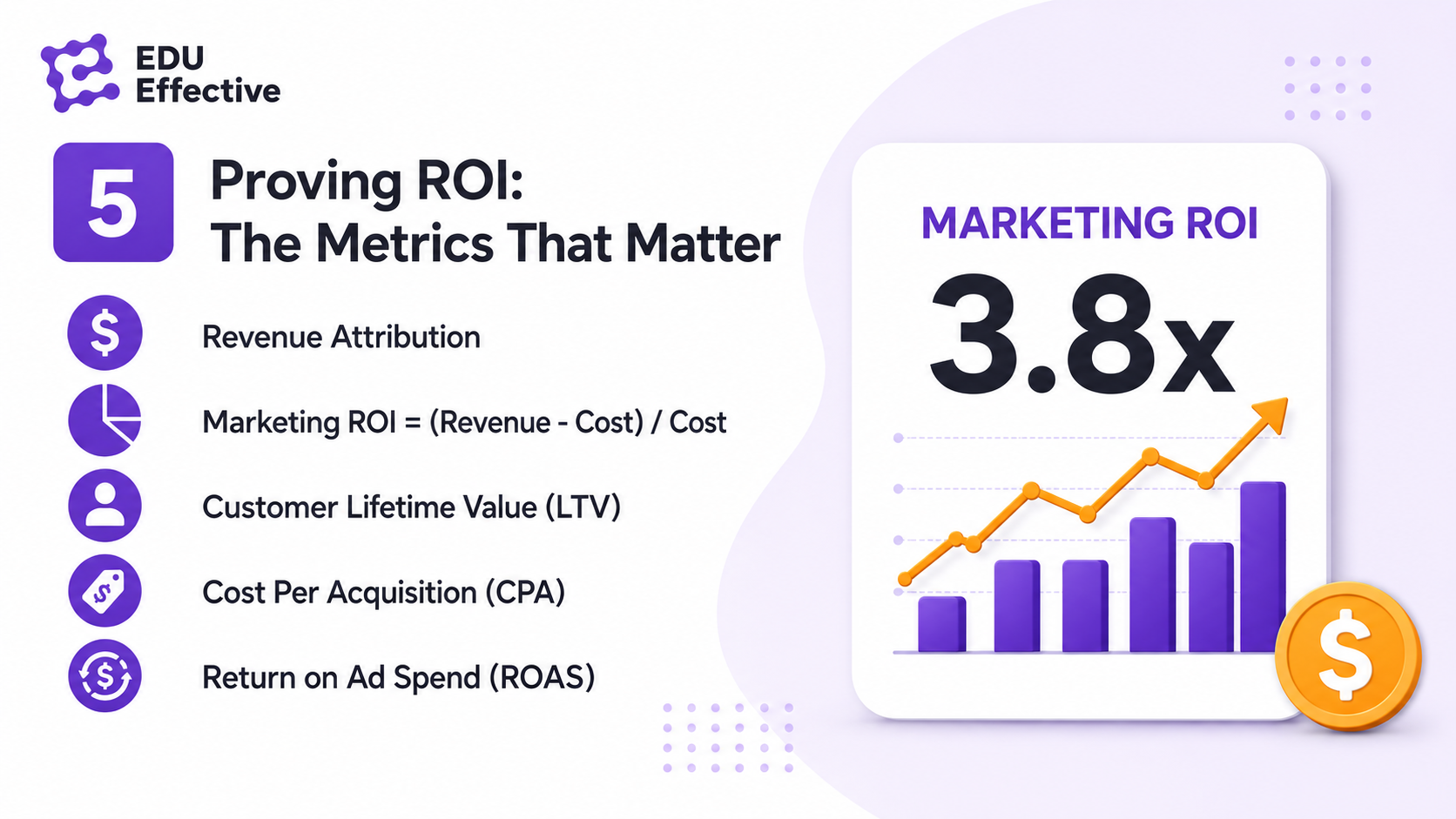 EDU
Effective

5

Proving ROI:
The Metrics That Matter

Revenue Attribution

Marketing ROI = (Revenue - Cost) / Cost

Customer Lifetime Value (LTV)

Cost Per Acquisition (CPA)

Return on Ad Spend (ROAS)

MARKETING ROI

3.8x